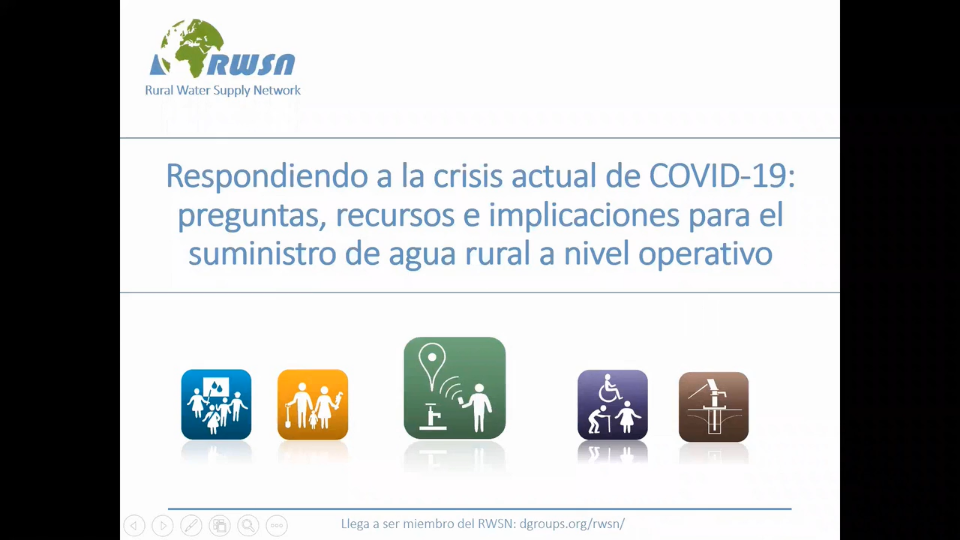 RWSN
Rural Water Supply Network

Respondiendo a la crisis actual de COVID-19: preguntas, recursos e implicaciones para el suministro de agua rural a nivel operativo

Llega a ser miembro del RWSN: dgroups.org/rwsn/